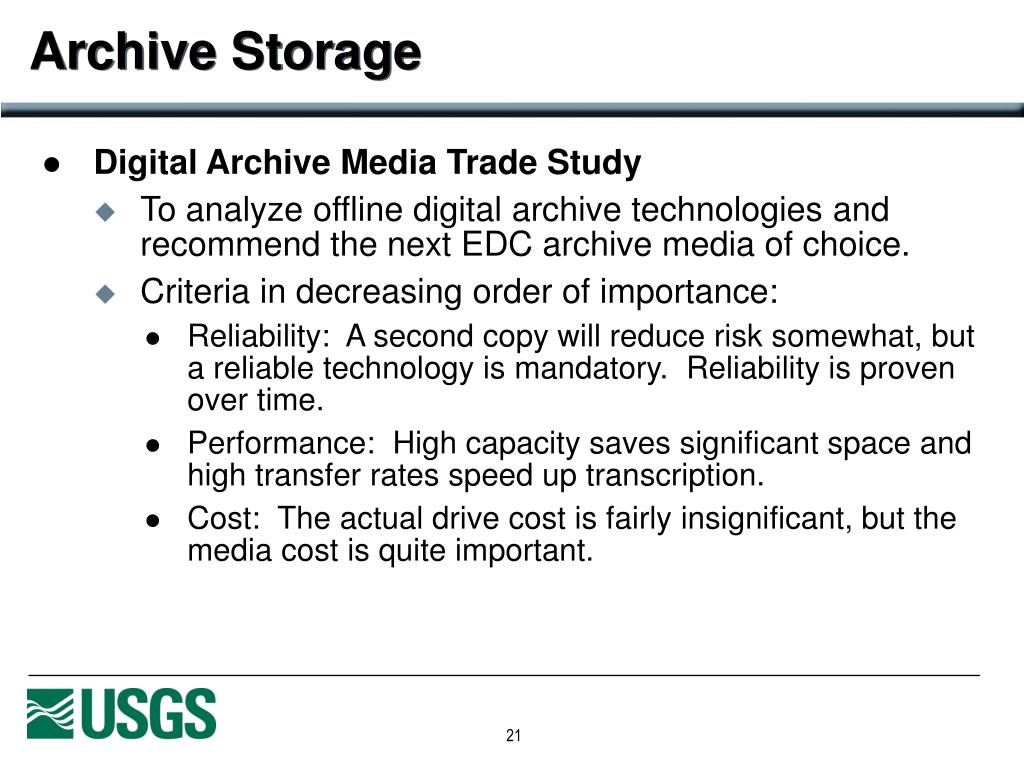 Archive Storage

- Digital Archive Media Trade Study
  - To analyze offline digital archive technologies and recommend the next EDC archive media of choice.
  - Criteria in decreasing order of importance:
    - Reliability: A second copy will reduce risk somewhat, but a reliable technology is mandatory. Reliability is proven over time.
    - Performance: High capacity saves significant space and high transfer rates speed up transcription.
    - Cost: The actual drive cost is fairly insignificant, but the media cost is quite important.

USGS

21